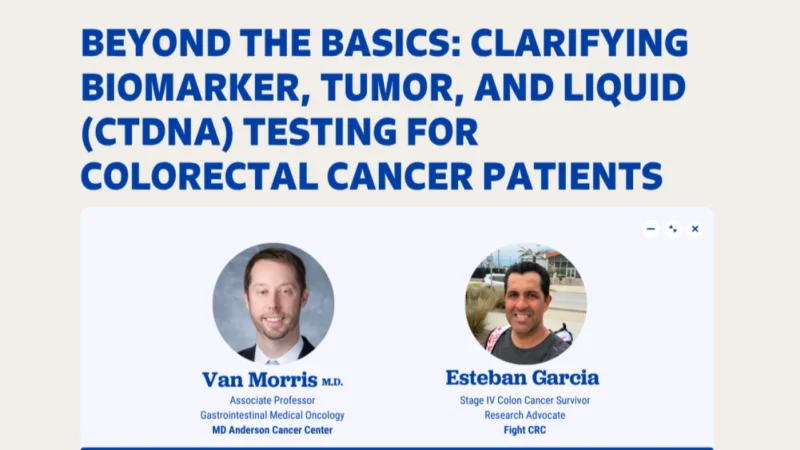 BEYOND THE BASICS: CLARIFYING BIOMARKER, TUMOR, AND LIQUID (CTDNA) TESTING FOR COLORECTAL CANCER PATIENTS

Van Morris M.D.
Associate Professor
Gastrointestinal Medical Oncology
MD Anderson Cancer Center

Esteban Garcia
Stage IV Colon Cancer Survivor
Research Advocate
Fight CRC